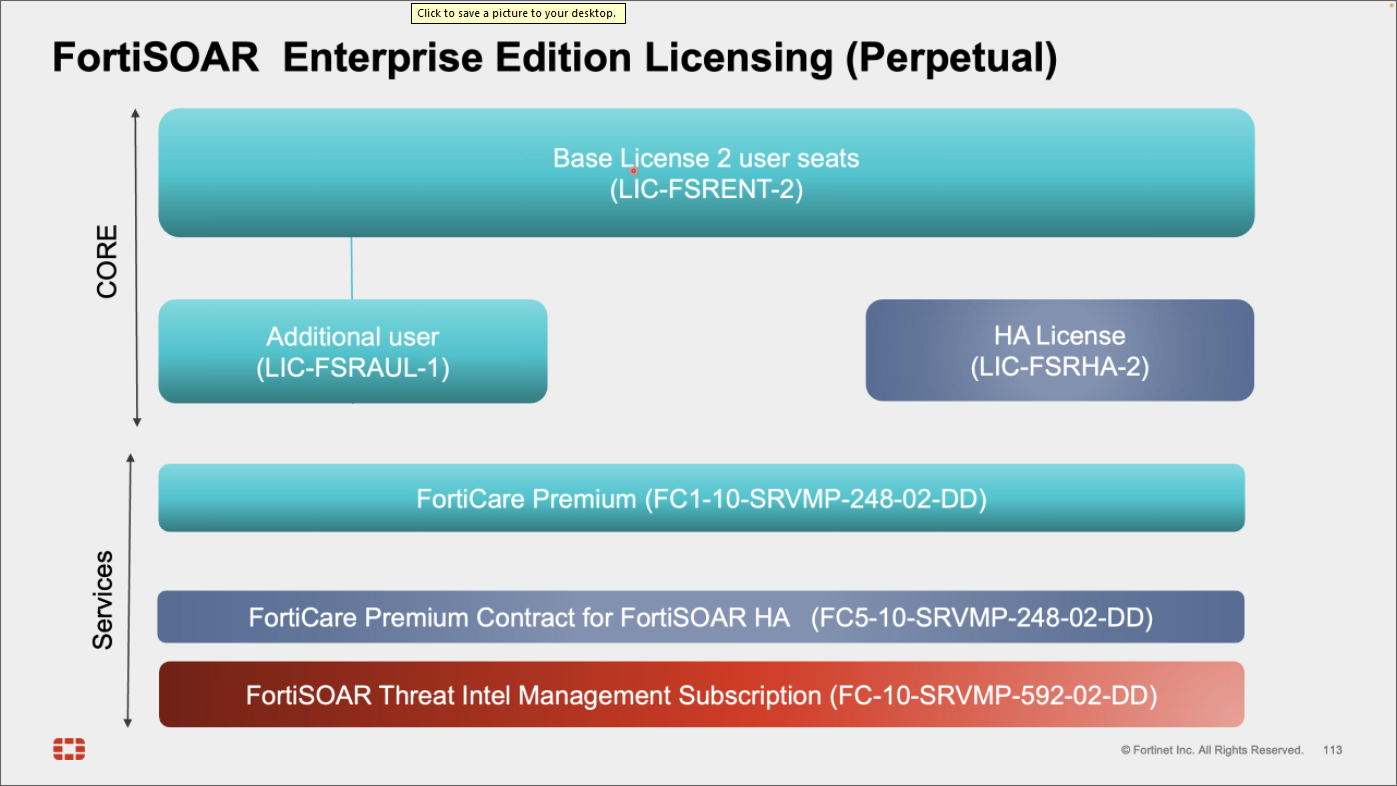 Click to save a picture to your desktop.

FortiSOAR Enterprise Edition Licensing (Perpetual)

CORE

Base License 2 user seats
(LIC-FSRENT-2)

Additional user
(LIC-FSRAUL-1)

HA License
(LIC-FSRHA-2)

Services

FortiCare Premium (FC1-10-SRVMP-248-02-DD)

FortiCare Premium Contract for FortiSOAR HA (FC5-10-SRVMP-248-02-DD)

FortiSOAR Threat Intel Management Subscription (FC-10-SRVMP-592-02-DD)

© Fortinet Inc. All Rights Reserved. 113